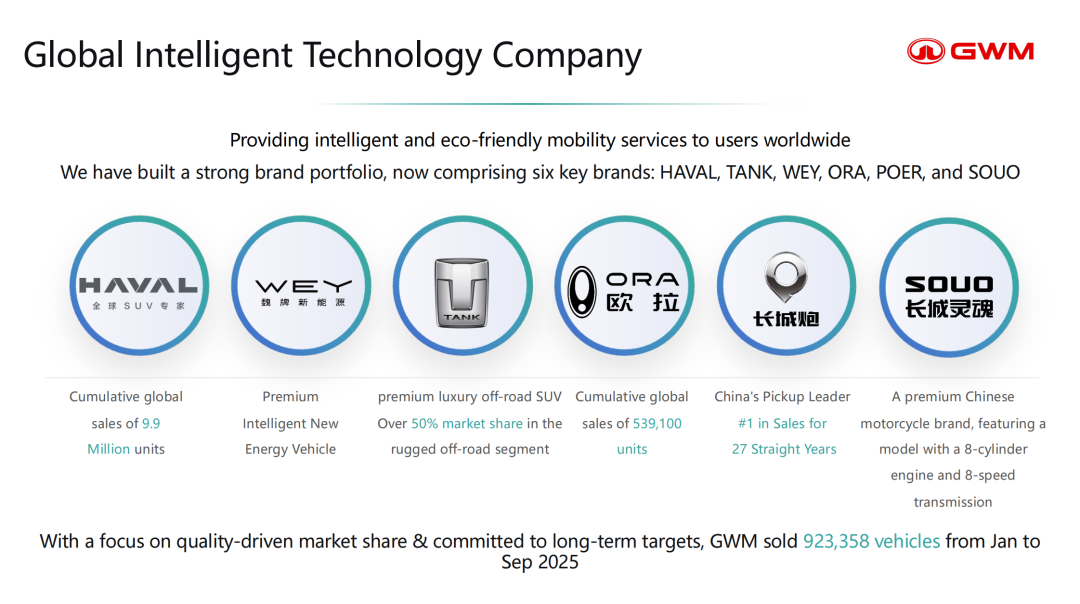 Global Intelligent Technology Company

GWM

Providing intelligent and eco-friendly mobility services to users worldwide

We have built a strong brand portfolio, now comprising six key brands: HAVAL, TANK, WEY, ORA, POER, and SOUO

HAVAL
全球SUV专家

WEY
魏牌新能源

TANK

ORA
欧拉

长城炮

SOUO
长城灵魂

Cumulative global sales of 9.9 Million units

Premium Intelligent New Energy Vehicle

premium luxury off-road SUV Over 50% market share in the rugged off-road segment

Cumulative global sales of 539,100 units

China's Pickup Leader #1 in Sales for 27 Straight Years

A premium Chinese motorcycle brand, featuring a model with a 8-cylinder engine and 8-speed transmission

With a focus on quality-driven market share & committed to long-term targets, GWM sold 923,358 vehicles from Jan to Sep 2025